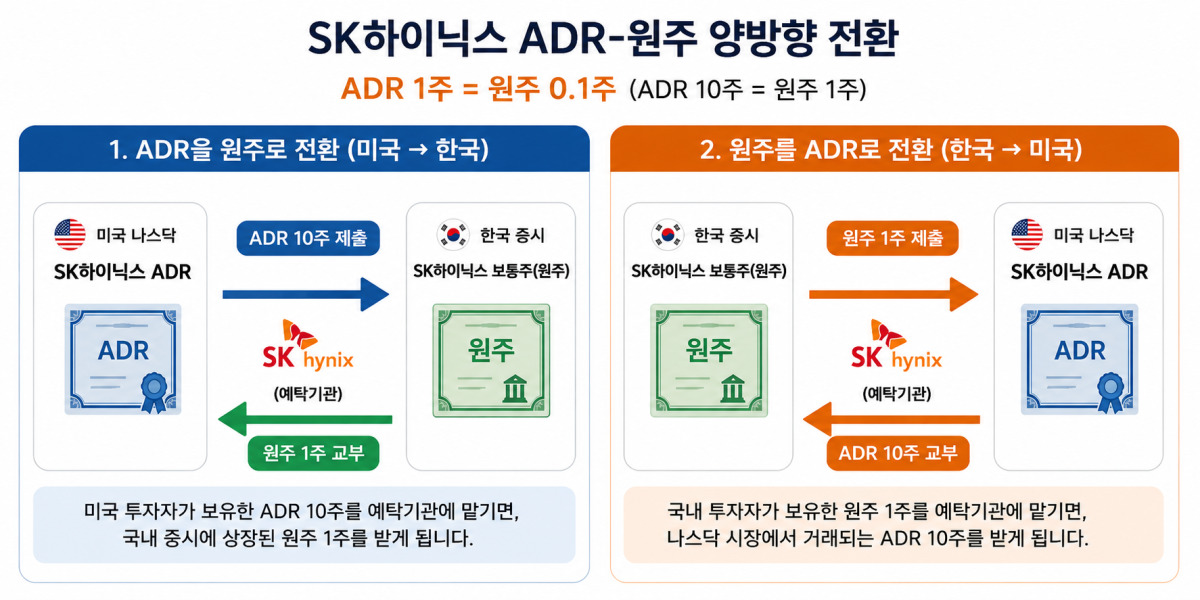 SK하이닉스 ADR-원주 양방향 전환

ADR 1주 = 원주 0.1주 (ADR 10주 = 원주 1주)

1. ADR을 원주로 전환 (미국 → 한국)

미국 나스닥
SK하이닉스 ADR

ADR

ADR 10주 제출

SK hynix
(예탁기관)

원주 1주 교부

한국 증시
SK하이닉스 보통주(원주)

원주

미국 투자자가 보유한 ADR 10주를 예탁기관에 맡기면, 국내 증시에 상장된 원주 1주를 받게 됩니다.

2. 원주를 ADR로 전환 (한국 → 미국)

한국 증시
SK하이닉스 보통주(원주)

원주

원주 1주 제출

SK hynix
(예탁기관)

ADR 10주 교부

미국 나스닥
SK하이닉스 ADR

ADR

국내 투자자가 보유한 원주 1주를 예탁기관에 맡기면, 나스닥 시장에서 거래되는 ADR 10주를 받게 됩니다.